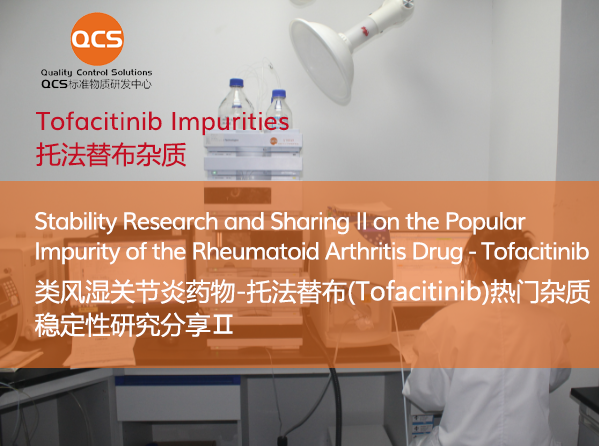 QCS

Quality Control Solutions
QCS标准物质研发中心

Tofacitinib Impurities
托法替布杂质

Stability Research and Sharing II on the Popular Impurity of the Rheumatoid Arthritis Drug - Tofacitinib
类风湿关节炎药物-托法替布(Tofacitinib)热门杂质稳定性研究分享Ⅱ